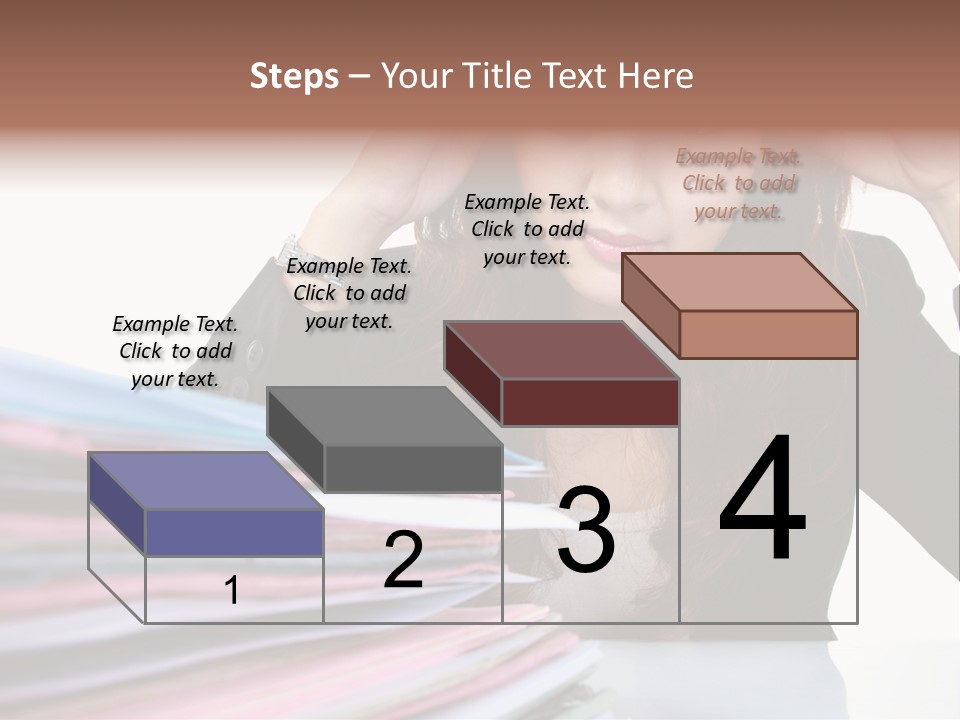 Steps – Your Title Text Here

Example Text. Click to add your text.

Example Text. Click to add your text.

Example Text. Click to add your text.

Example Text. Click to add your text.

1

2

3

4